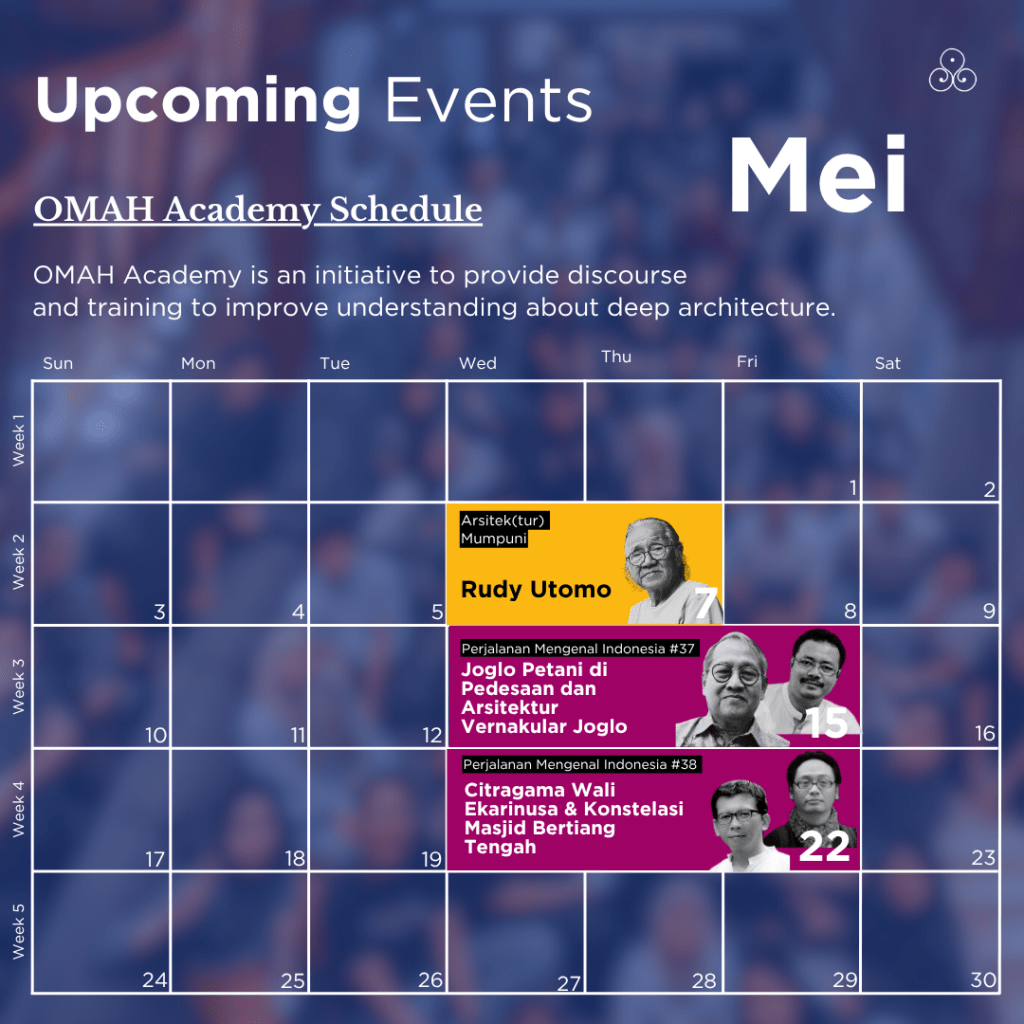 Upcoming Events

Mei

OMAH Academy Schedule

OMAH Academy is an initiative to provide discourse and training to improve understanding about deep architecture.

| | Sun | Mon | Tue | Wed | Thu | Fri | Sat |
|---|---|---|---|---|---|---|---|
| Week 1 | | | | | | 1 | 2 |
| Week 2 | 3 | 4 | 5 | Arsitek(tur) Mumpuni Rudy Utomo 7 | | 8 | 9 |
| Week 3 | 10 | 11 | 12 | Perjalanan Mengenal Indonesia #37 Joglo Petani di Pedesaan dan Arsitektur Vernakular Joglo 15 | | | 16 |
| Week 4 | 17 | 18 | 19 | Perjalanan Mengenal Indonesia #38 Citragama Wali Ekarinusa & Konstelasi Masjid Bertiang Tengah 22 | | | 23 |
| Week 5 | 24 | 25 | 26 | 27 | 28 | 29 | 30 |